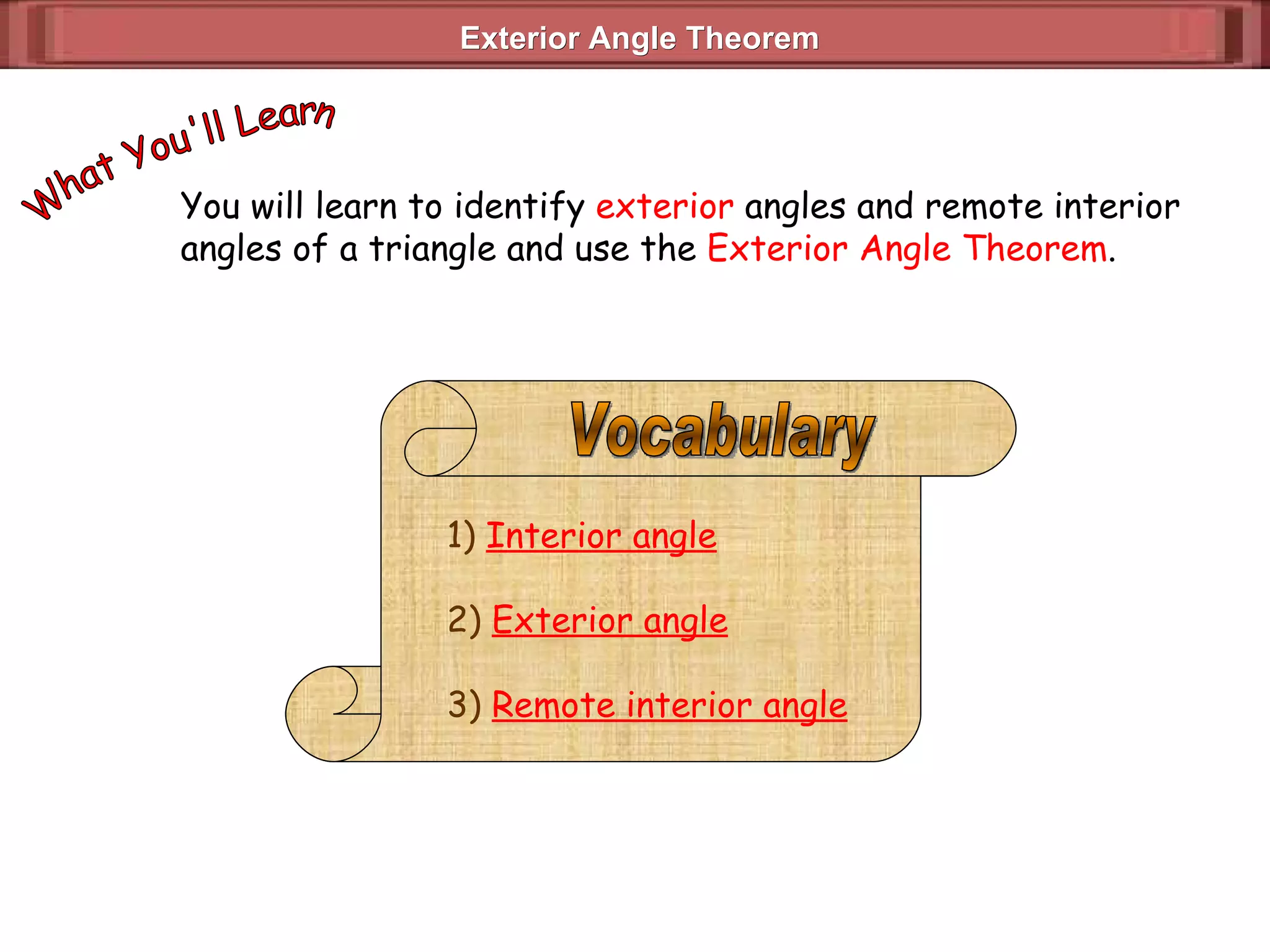 Exterior Angle Theorem

What You'll Learn

You will learn to identify exterior angles and remote interior angles of a triangle and use the Exterior Angle Theorem.

Vocabulary

1) Interior angle

2) Exterior angle

3) Remote interior angle